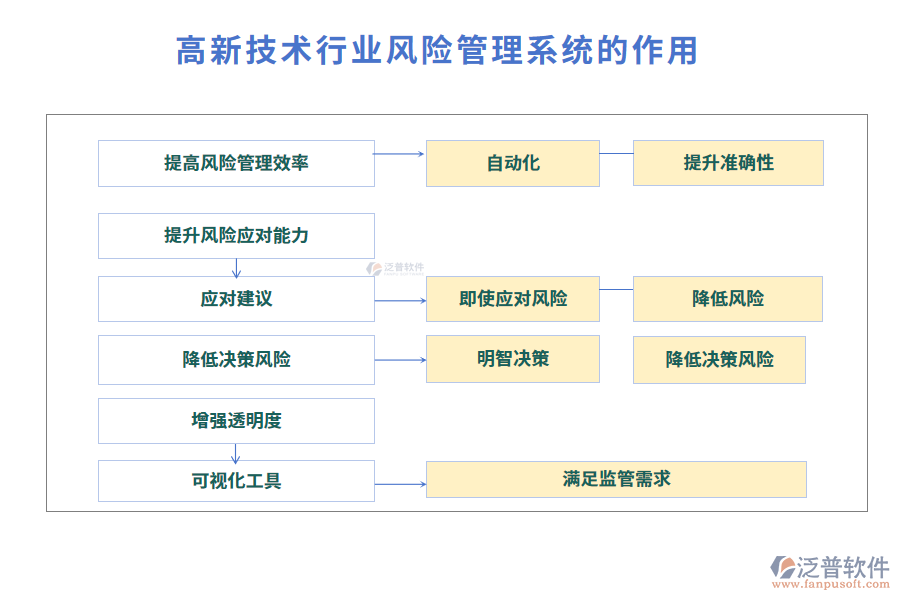 高新技术行业风险管理系统的作用

提高风险管理效率

自动化

提升准确性

提升风险应对能力

泛普软件

应对建议

即使应对风险

降低风险

降低决策风险

明智决策

降低决策风险

增强透明度

可视化工具

满足监管需求

泛普软件
www.fanpusoft.com